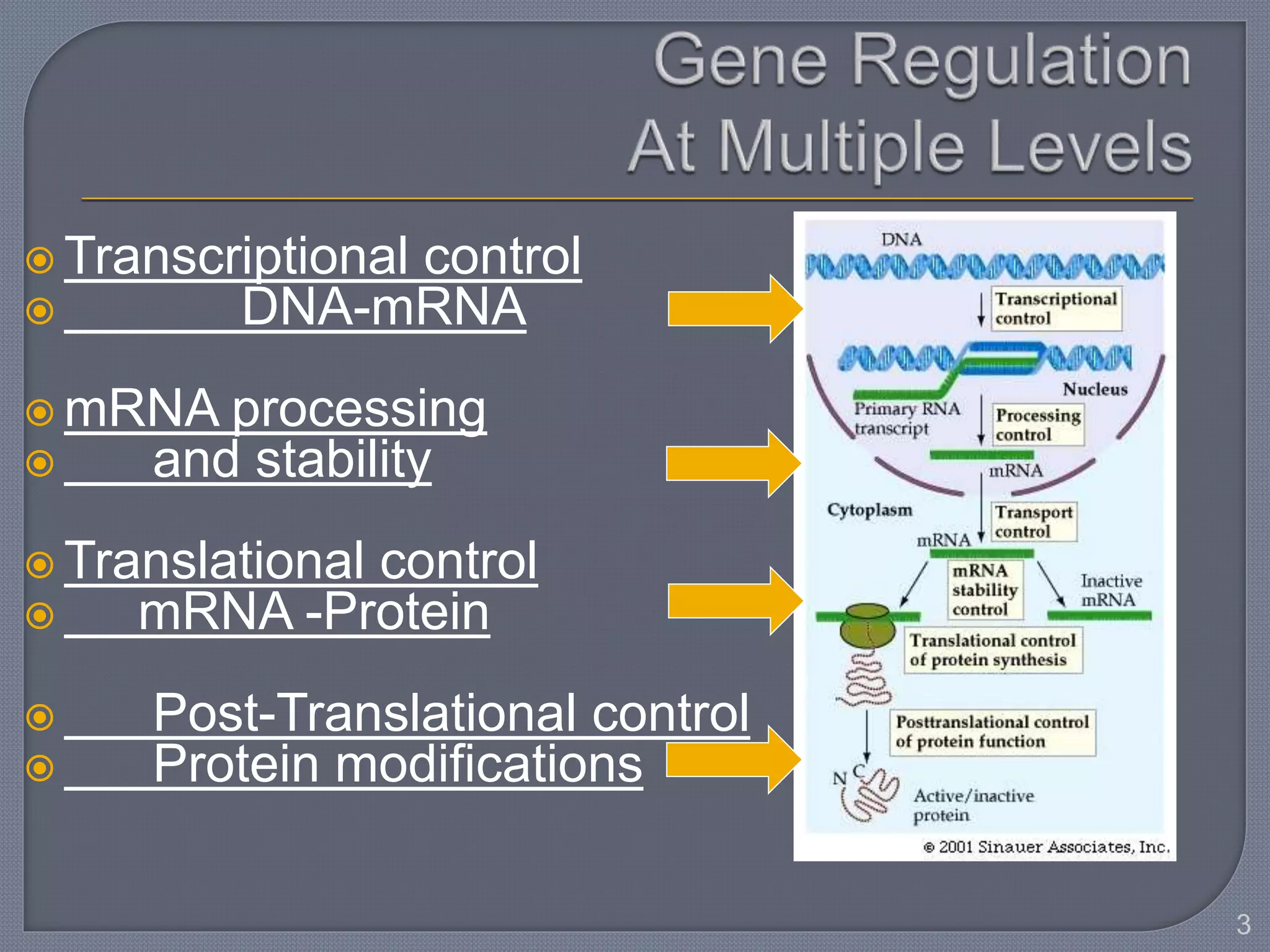 Gene Regulation
At Multiple Levels

Transcriptional control
DNA-mRNA

mRNA processing
and stability

Translational control
mRNA -Protein

Post-Translational control
Protein modifications

DNA
Transcriptional control
Nucleus
Primary RNA transcript
Processing control
mRNA
Cytoplasm
Transport control
mRNA
mRNA stability control
Inactive mRNA
Translational control of protein synthesis
Posttranslational control of protein function
N C
Active/inactive protein
© 2001 Sinauer Associates, Inc.

3